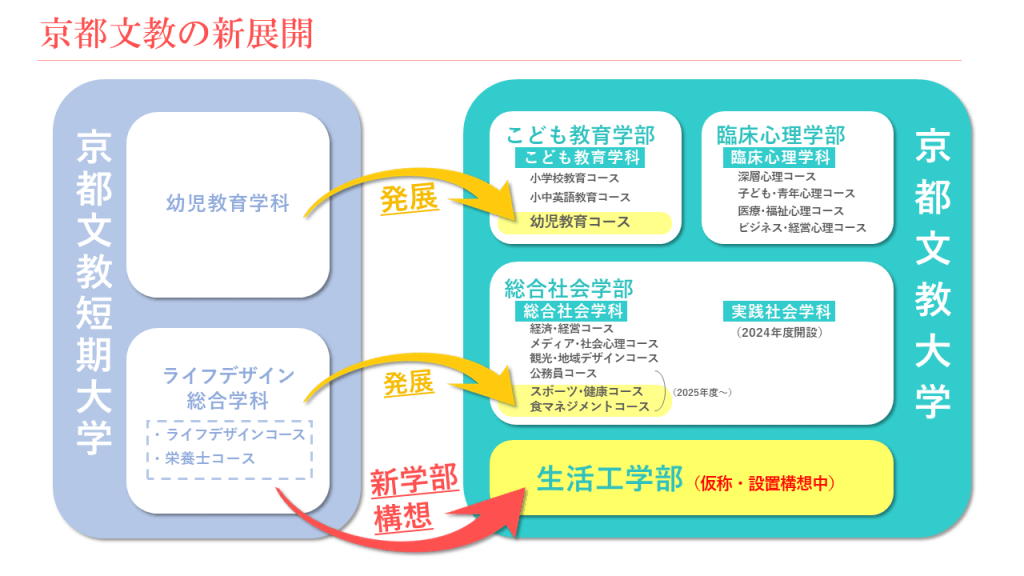 京都文教の新展開

京都文教短期大学

幼児教育学科

ライフデザイン総合学科
・ライフデザインコース
・栄養士コース

発展

発展

新学部構想

京都文教大学

こども教育学部
こども教育学科
小学校教育コース
小中英語教育コース
幼児教育コース

臨床心理学部
臨床心理学科
深層心理コース
子ども・青年心理コース
医療・福祉心理コース
ビジネス・経営心理コース

総合社会学部
総合社会学科
経済・経営コース
メディア・社会心理コース
観光・地域デザインコース
公務員コース
スポーツ・健康コース
食マネジメントコース
(2025年度～)

実践社会学科
(2024年度開設)

生活工学部 (仮称・設置構想中)